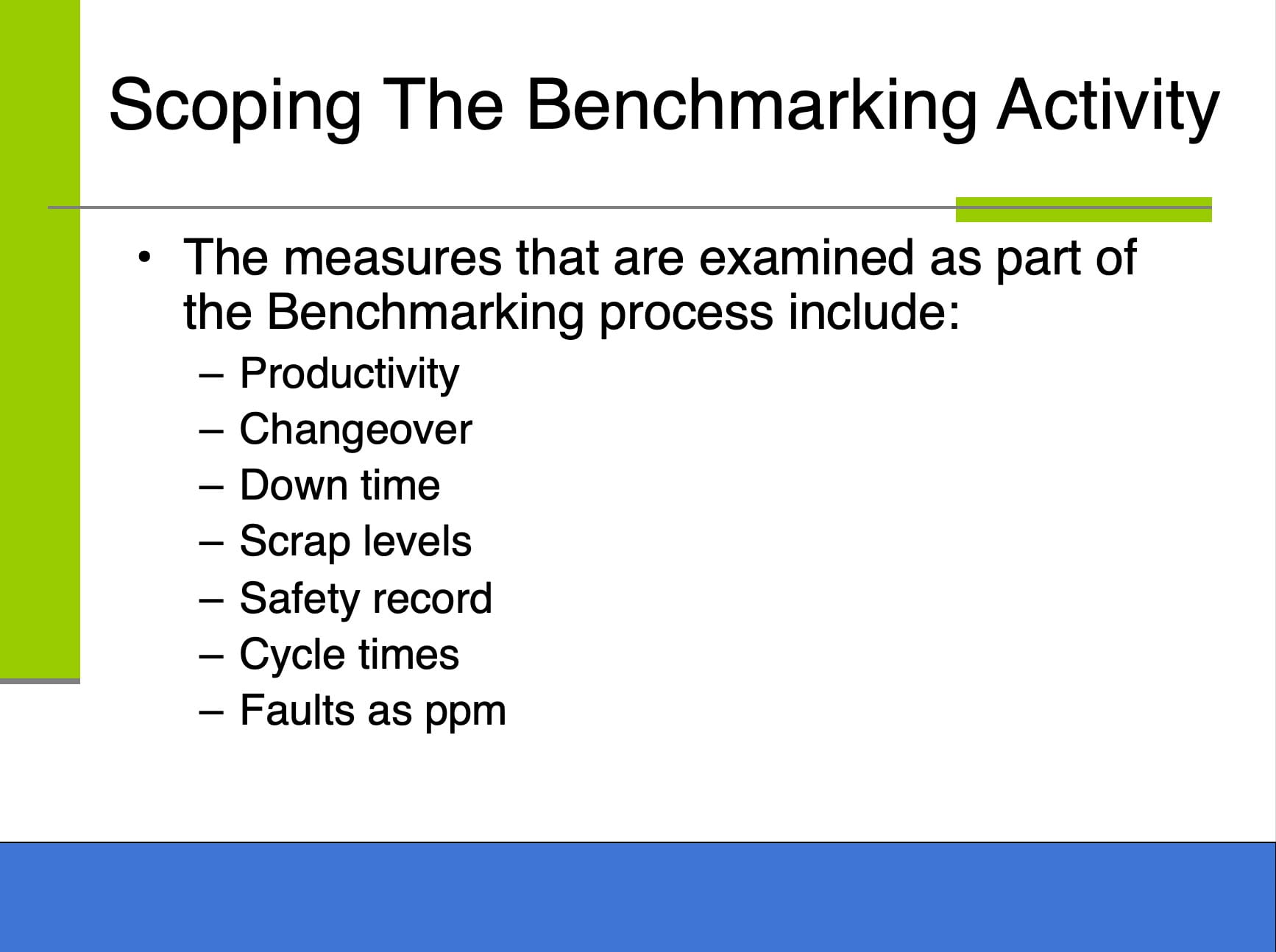 Scoping The Benchmarking Activity

• The measures that are examined as part of the Benchmarking process include:
– Productivity
– Changeover
– Down time
– Scrap levels
– Safety record
– Cycle times
– Faults as ppm